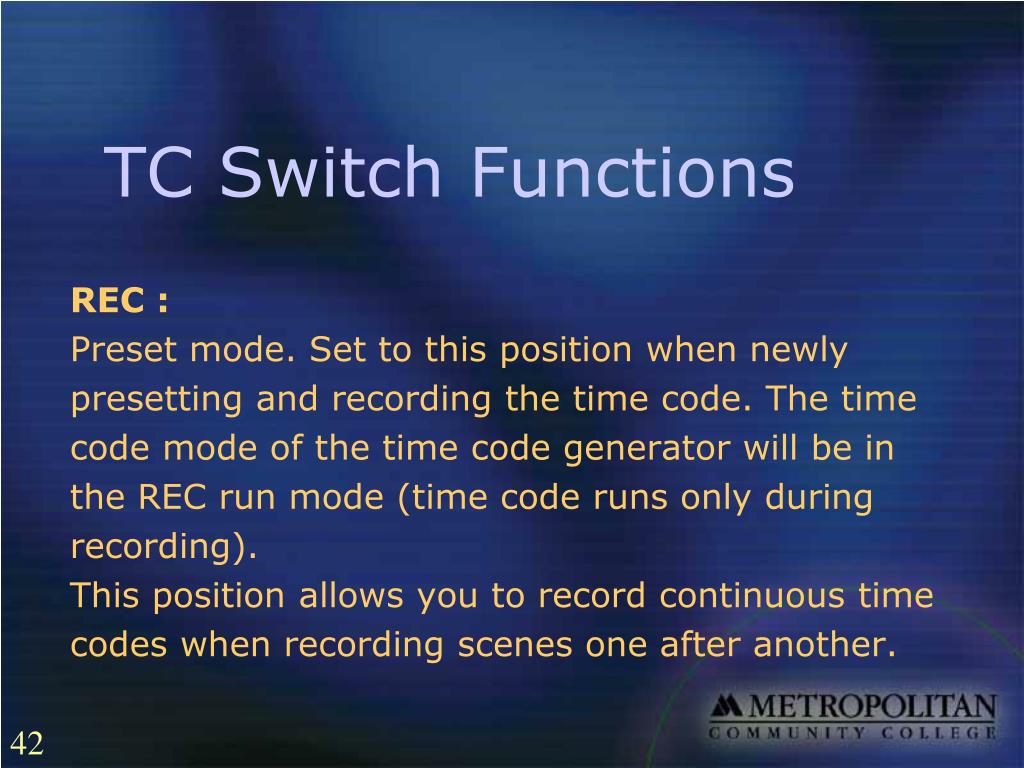 TC Switch Functions

REC :
Preset mode. Set to this position when newly presetting and recording the time code. The time code mode of the time code generator will be in the REC run mode (time code runs only during recording).
This position allows you to record continuous time codes when recording scenes one after another.

METROPOLITAN
COMMUNITY COLLEGE

42